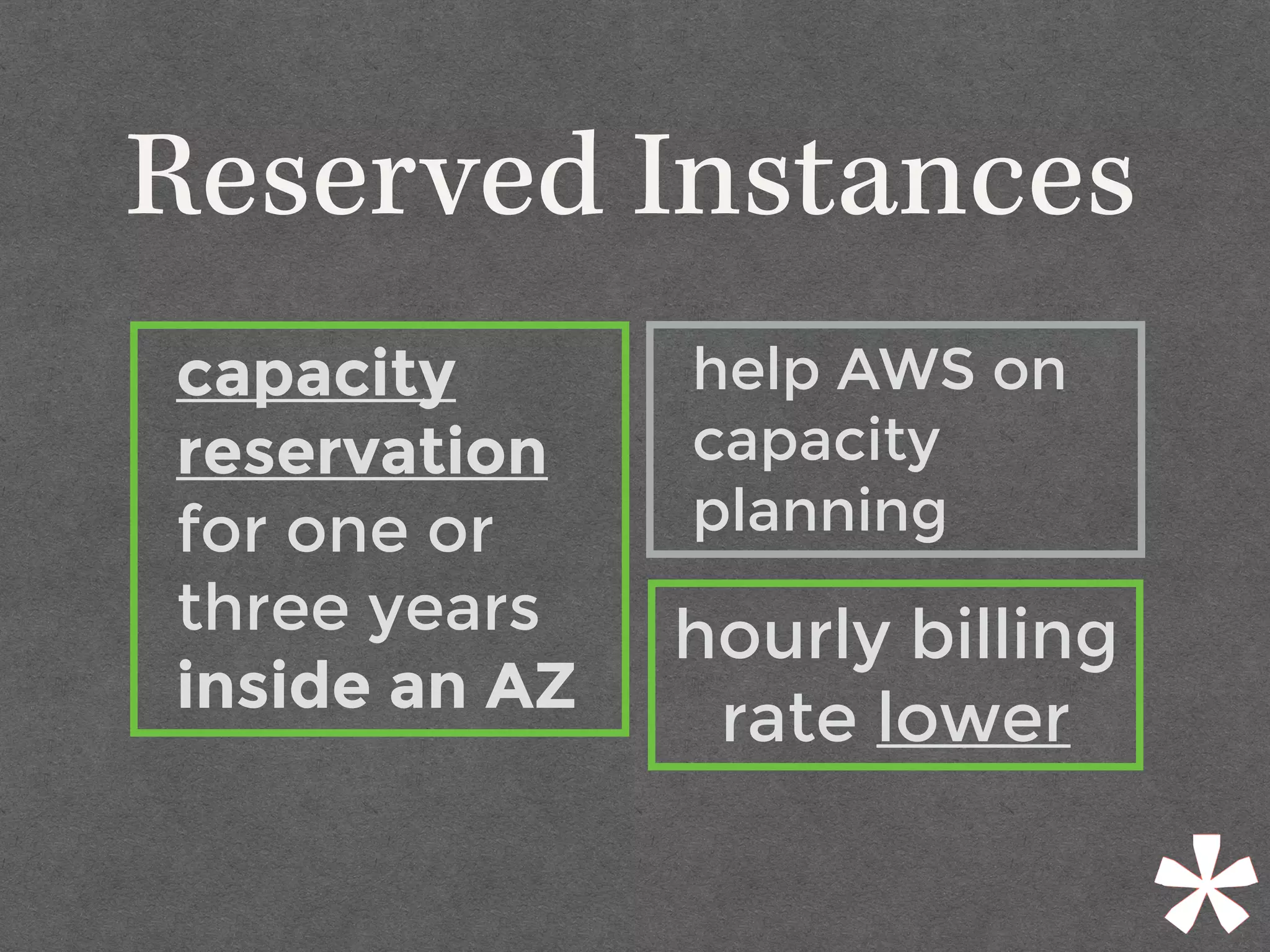 Reserved Instances

capacity reservation for one or three years inside an AZ

help AWS on capacity planning

hourly billing rate lower

*